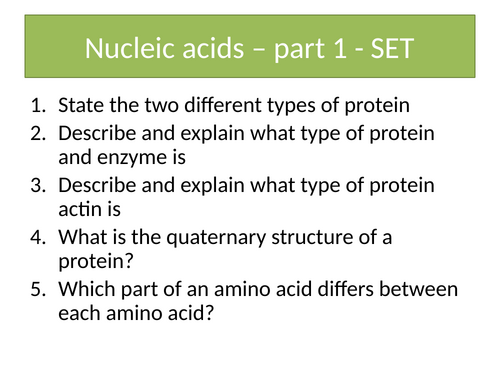 Nucleic acids – part 1 - SET

1. State the two different types of protein
2. Describe and explain what type of protein and enzyme is
3. Describe and explain what type of protein actin is
4. What is the quaternary structure of a protein?
5. Which part of an amino acid differs between each amino acid?